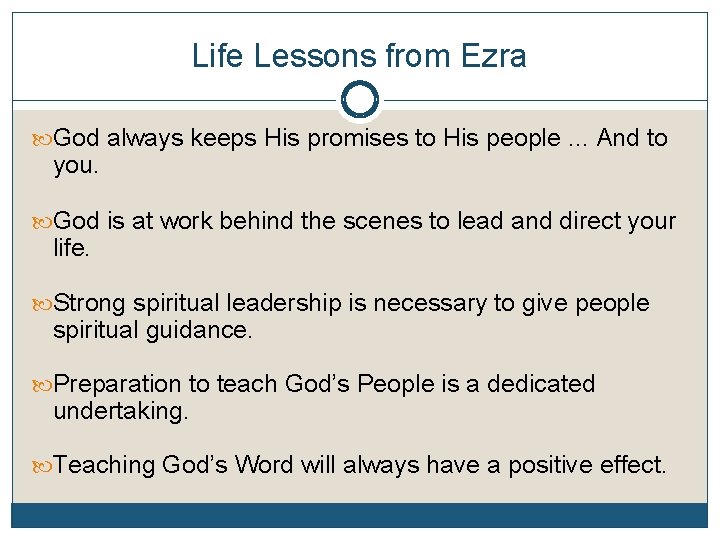 Life Lessons from Ezra

God always keeps His promises to His people … And to you.

God is at work behind the scenes to lead and direct your life.

Strong spiritual leadership is necessary to give people spiritual guidance.

Preparation to teach God’s People is a dedicated undertaking.

Teaching God’s Word will always have a positive effect.